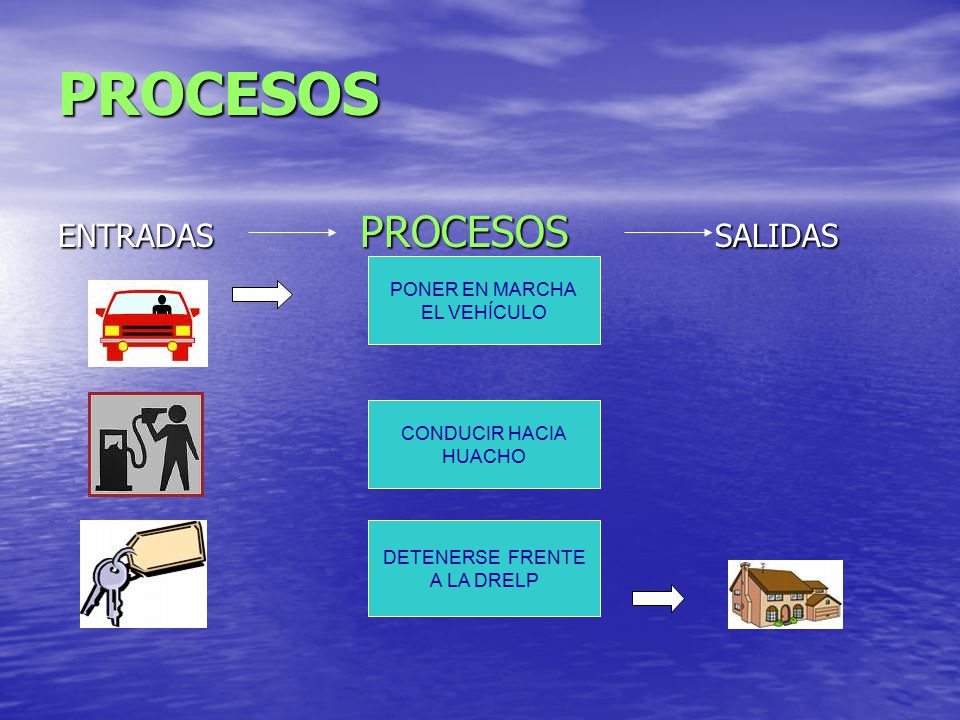 PROCESOS

ENTRADAS

PROCESOS

SALIDAS

PONER EN MARCHA EL VEHÍCULO

CONDUCIR HACIA HUACHO

DETENERSE FRENTE A LA DRELP